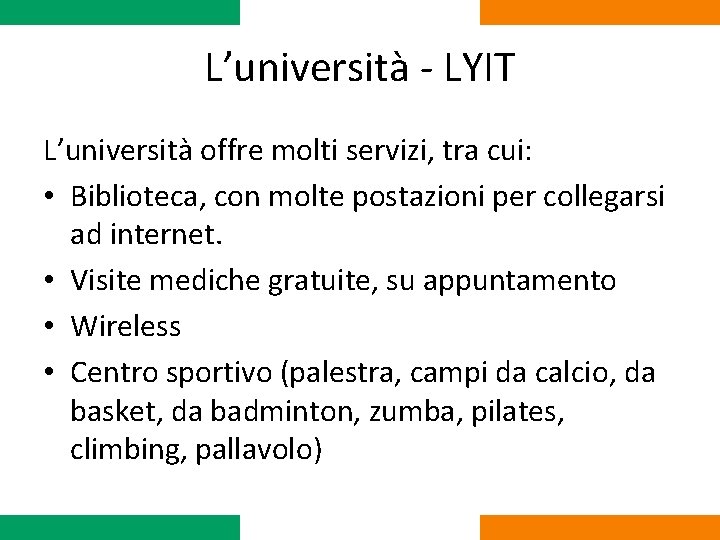 L’università - LYIT

L’università offre molti servizi, tra cui:

• Biblioteca, con molte postazioni per collegarsi ad internet.
• Visite mediche gratuite, su appuntamento
• Wireless
• Centro sportivo (palestra, campi da calcio, da basket, da badminton, zumba, pilates, climbing, pallavolo)